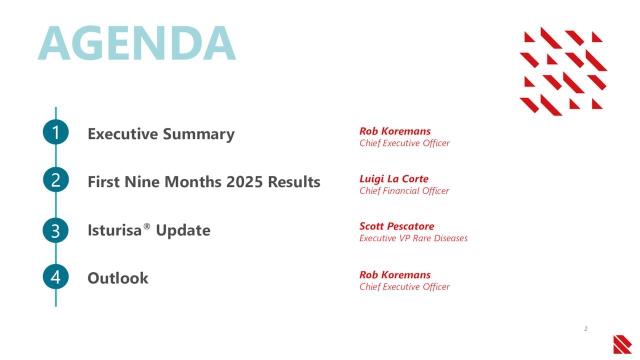 AGENDA

1 Executive Summary

Rob Koremans
Chief Executive Officer

2 First Nine Months 2025 Results

Luigi La Corte
Chief Financial Officer

3 Isturisa® Update

Scott Pescatore
Executive VP Rare Diseases

4 Outlook

Rob Koremans
Chief Executive Officer

2